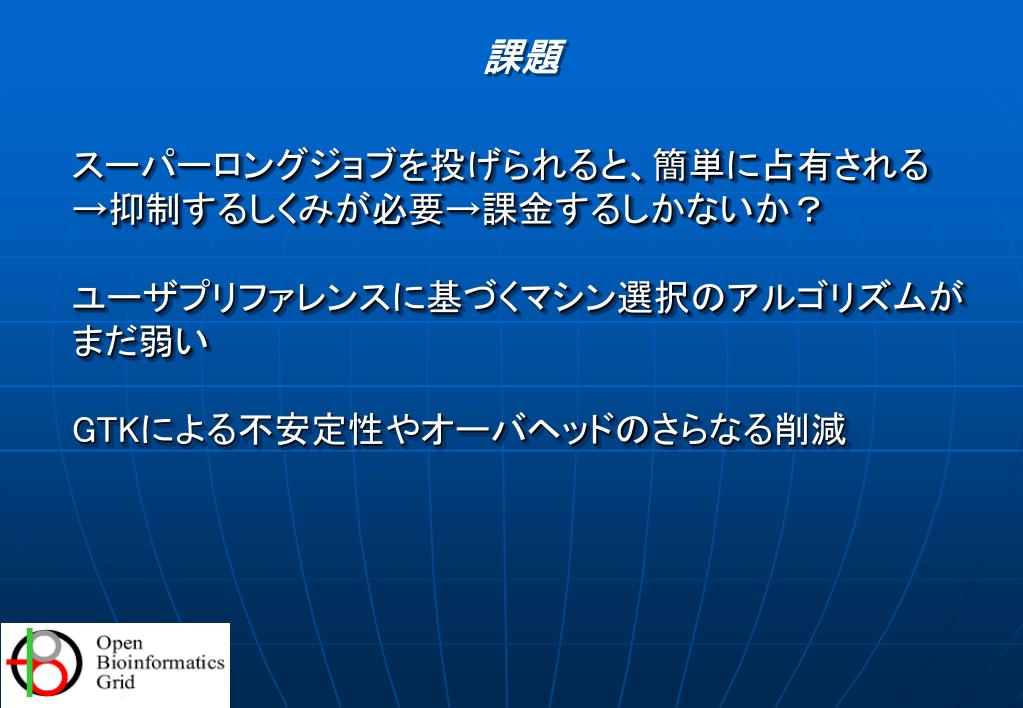 課題

スーパーロングジョブを投げられると、簡単に占有される
→抑制するしくみが必要→課金するしかないか？

ユーザプリファレンスに基づくマシン選択のアルゴリズムがまだ弱い

GTKによる不安定性やオーバヘッドのさらなる削減

Open Bioinformatics Grid